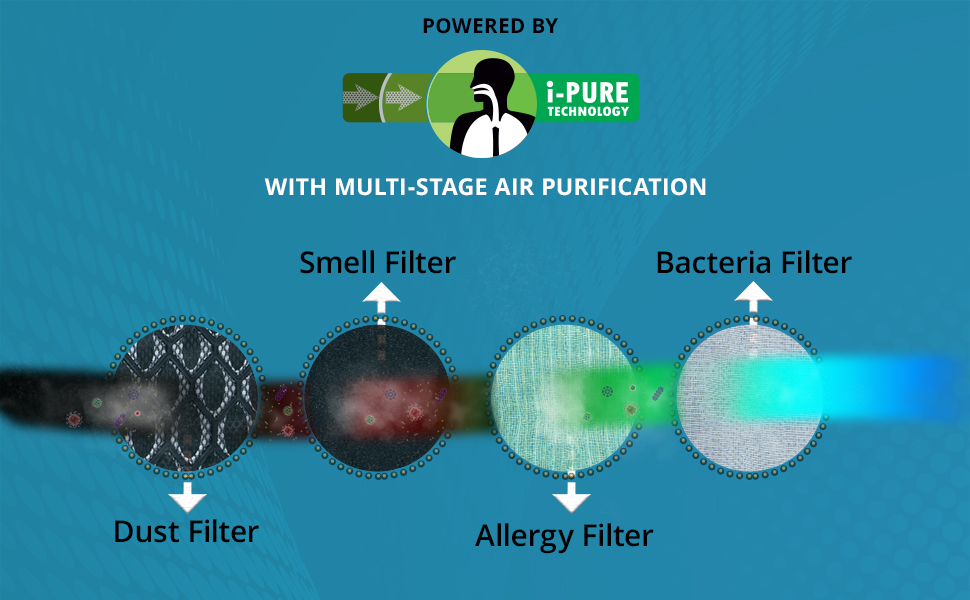 POWERED BY

i-PURE TECHNOLOGY

WITH MULTI-STAGE AIR PURIFICATION

Smell Filter

Bacteria Filter

Dust Filter

Allergy Filter